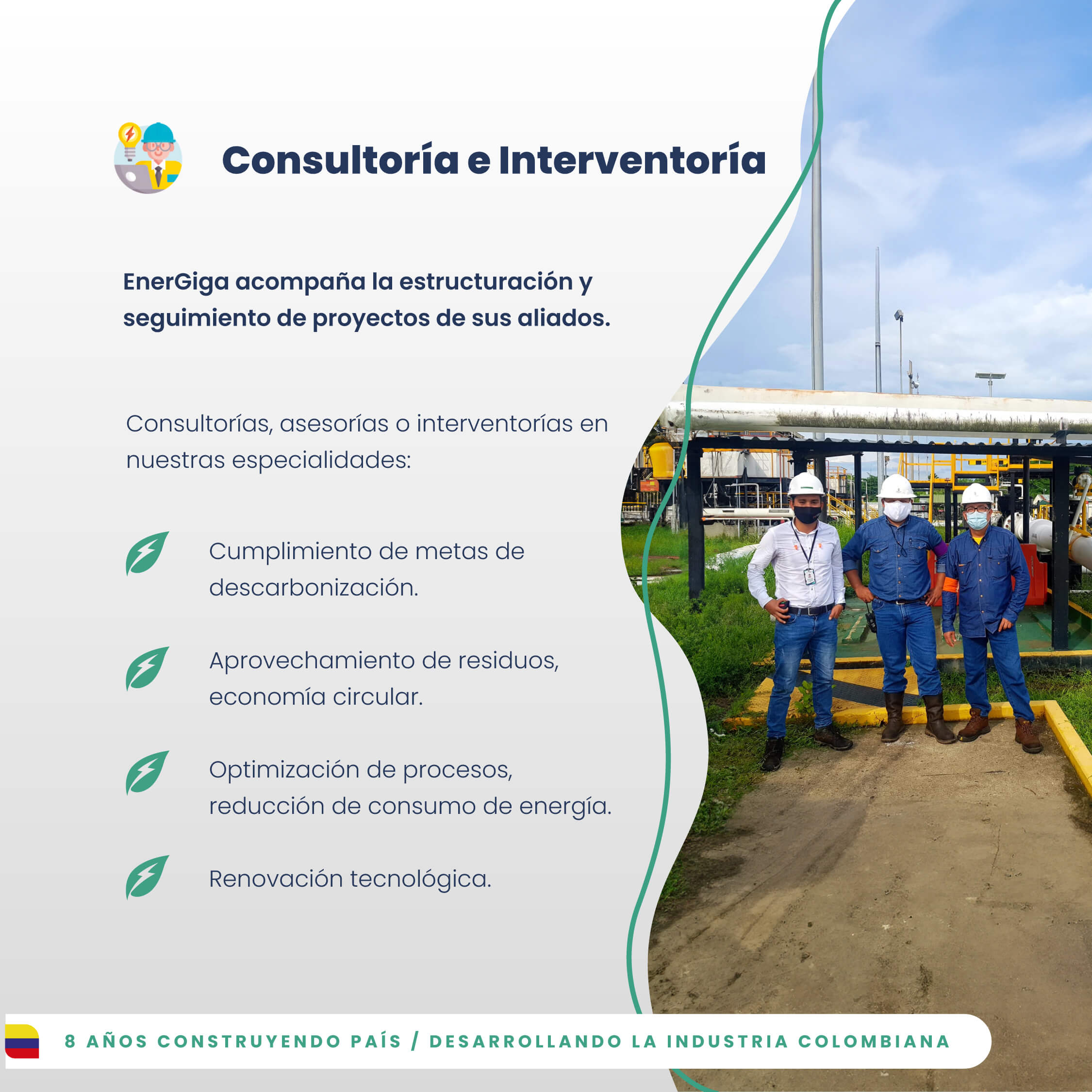 Consultoría e Interventoría

EnerGiga acompaña la estructuración y seguimiento de proyectos de sus aliados.

Consultorías, asesorías o interventorías en nuestras especialidades:

Cumplimiento de metas de descarbonización.

Aprovechamiento de residuos, economía circular.

Optimización de procesos, reducción de consumo de energía.

Renovación tecnológica.

8 AÑOS CONSTRUYENDO PAÍS / DESARROLLANDO LA INDUSTRIA COLOMBIANA